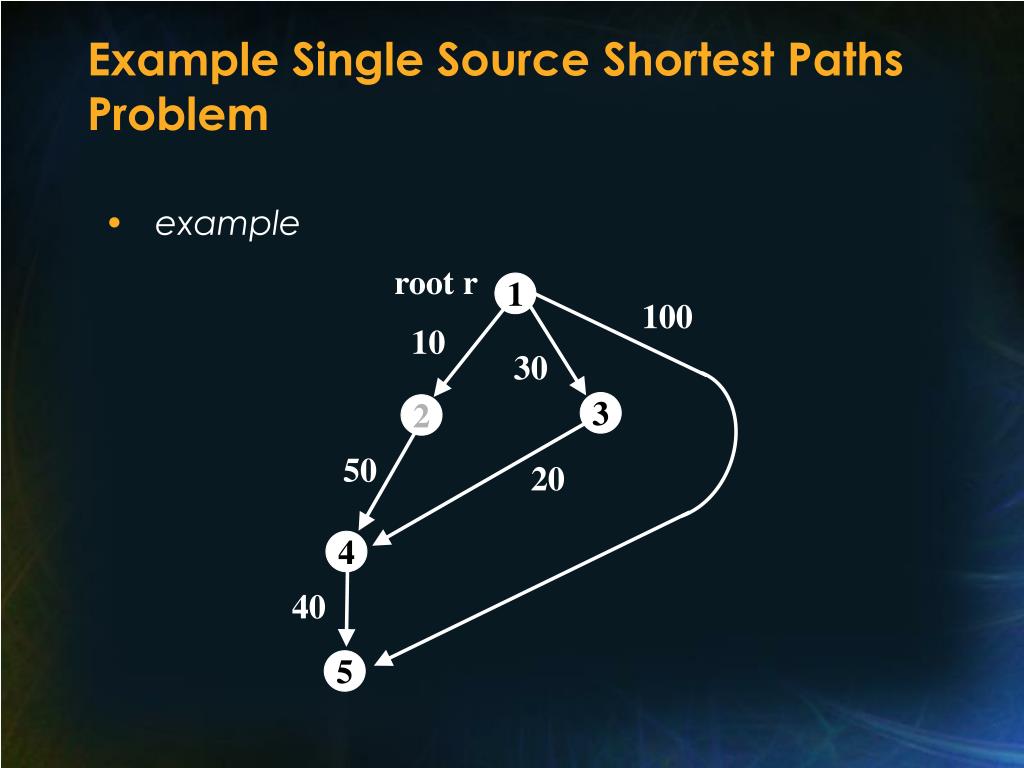 Example Single Source Shortest Paths Problem

• example

root r
1
100
10
30
2
3
50
20
4
40
5